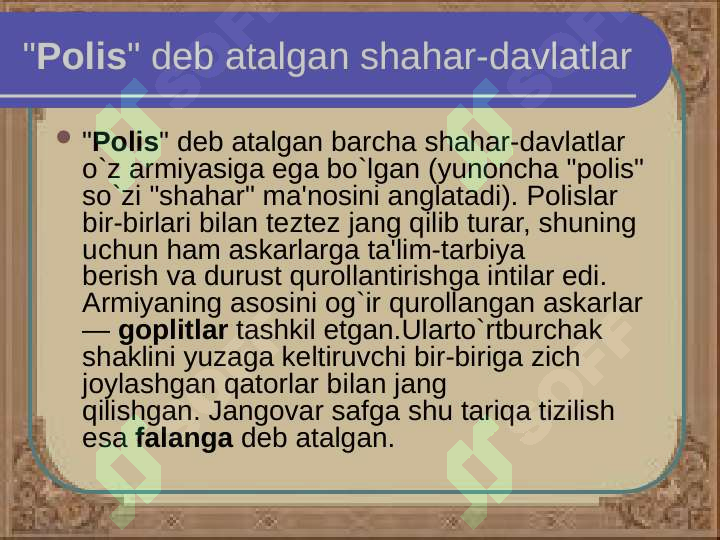 "Polis" deb atalgan shahar-davlatlar

• "Polis" deb atalgan barcha shahar-davlatlar o`z armiyasiga ega bo`lgan (yunoncha "polis" so`zi "shahar" ma'nosini anglatadi). Polislar bir-birlari bilan teztez jang qilib turar, shuning uchun ham askarlarga ta'lim-tarbiya berish va durust qurollantirishga intilar edi. Armiyaning asosini og`ir qurollangan askarlar — goplitlar tashkil etgan.Ularto`rtburchak shaklini yuzaga keltiruvchi bir-biriga zich joylashgan qatorlar bilan jang qilishgan. Jangovar safga shu tariqa tizilish esa falanga deb atalgan.